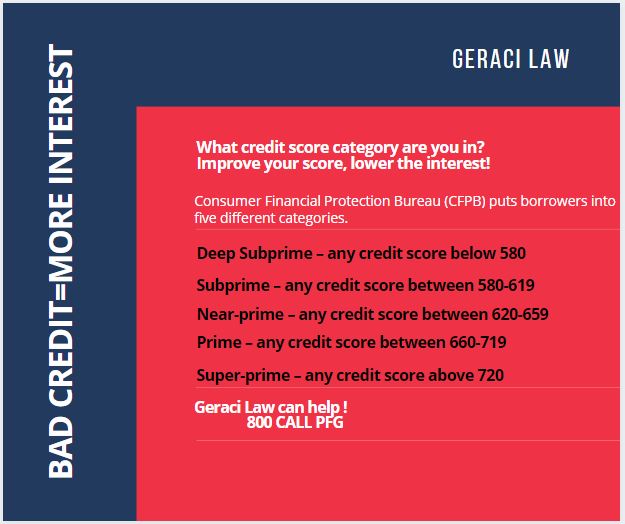 BAD CREDIT=MORE INTEREST

GERACI LAW

What credit score category are you in?
Improve your score, lower the interest!

Consumer Financial Protection Bureau (CFPB) puts borrowers into five different categories.

Deep Subprime – any credit score below 580

Subprime – any credit score between 580-619

Near-prime – any credit score between 620-659

Prime – any credit score between 660-719

Super-prime – any credit score above 720

Geraci Law can help !
800 CALL PFG